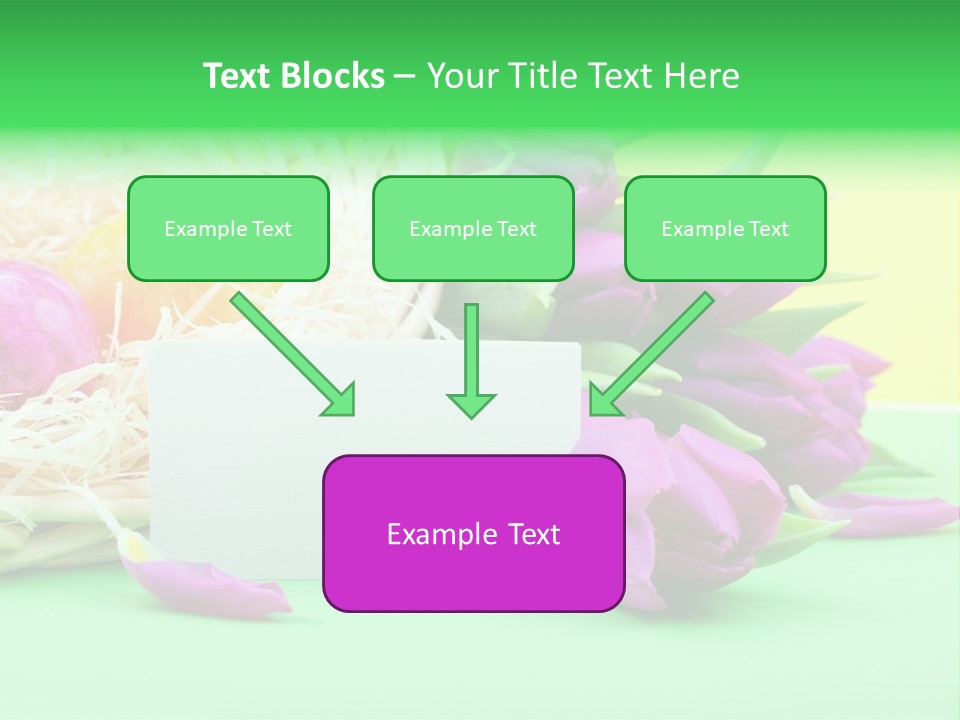 Text Blocks – Your Title Text Here

Example Text

Example Text

Example Text

Example Text